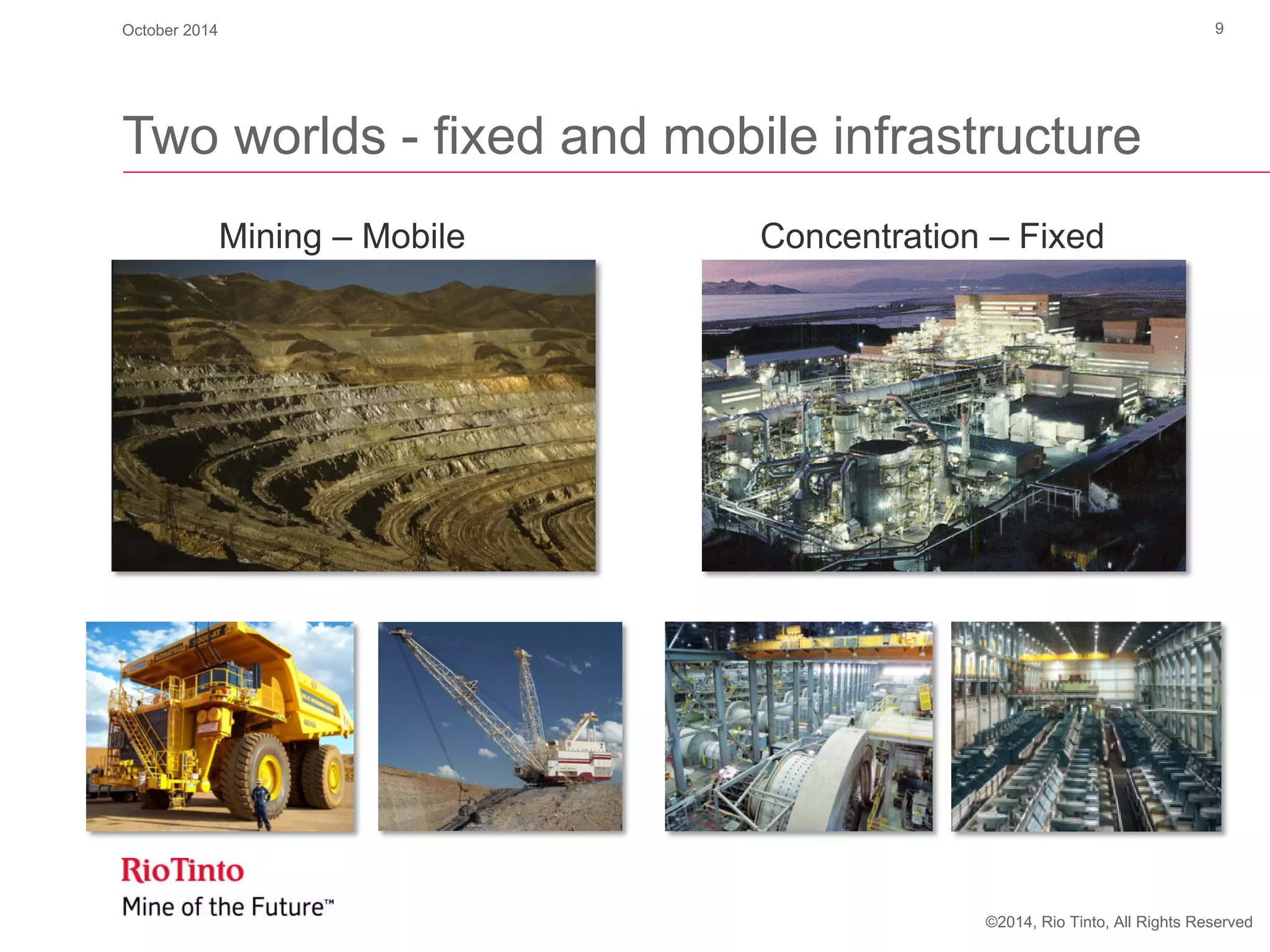 October 2014

9

Two worlds - fixed and mobile infrastructure

Mining – Mobile

Concentration – Fixed

RioTinto
Mine of the Future™

©2014, Rio Tinto, All Rights Reserved